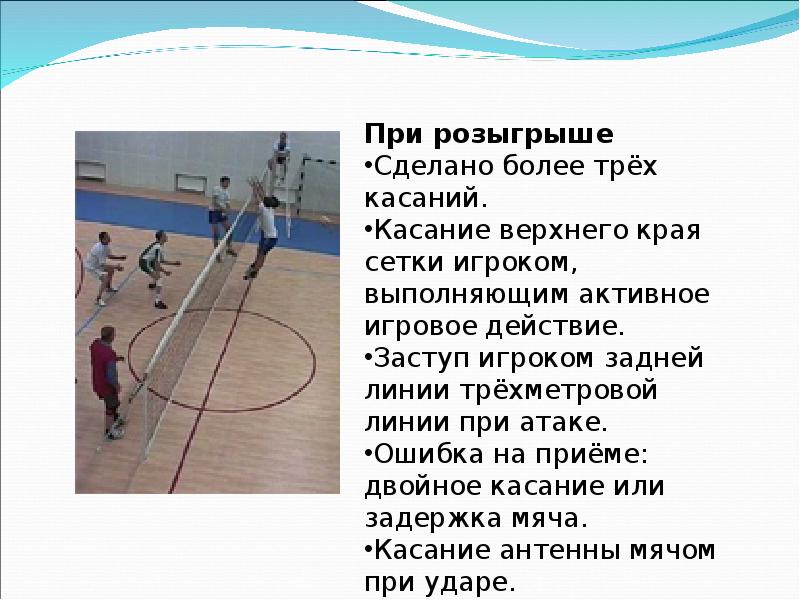 При розыгрыше
•Сделано более трёх касаний.
•Касание верхнего края сетки игроком, выполняющим активное игровое действие.
•Заступ игроком задней линии трёхметровой линии при атаке.
•Ошибка на приёме: двойное касание или задержка мяча.
•Касание антенны мячом при ударе.